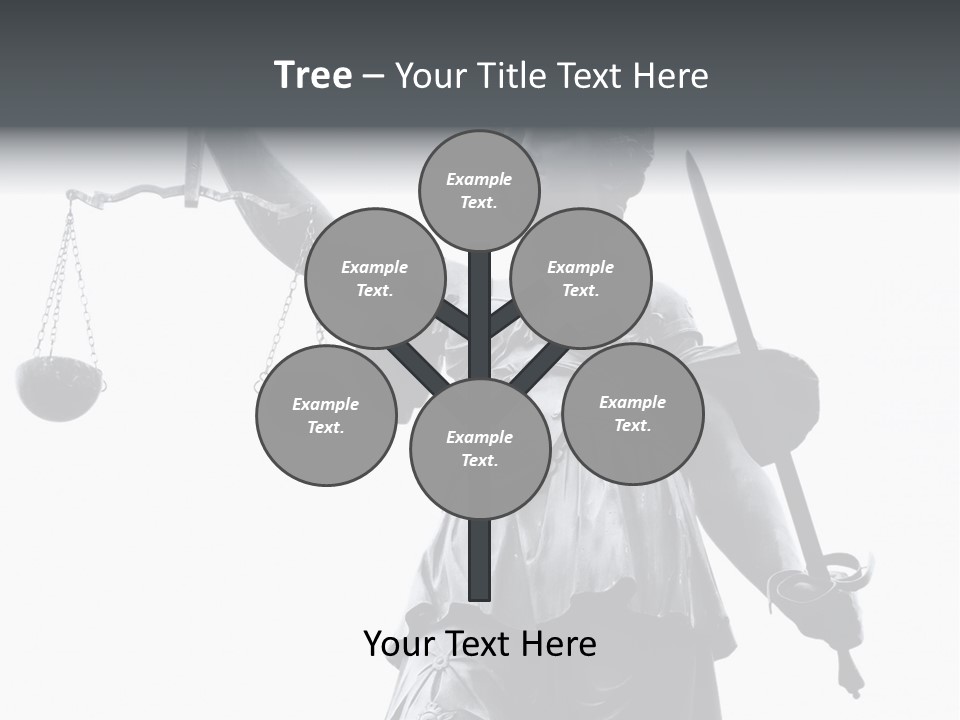 Tree – Your Title Text Here

Example Text.

Example Text.

Example Text.

Example Text.

Example Text.

Example Text.

Your Text Here